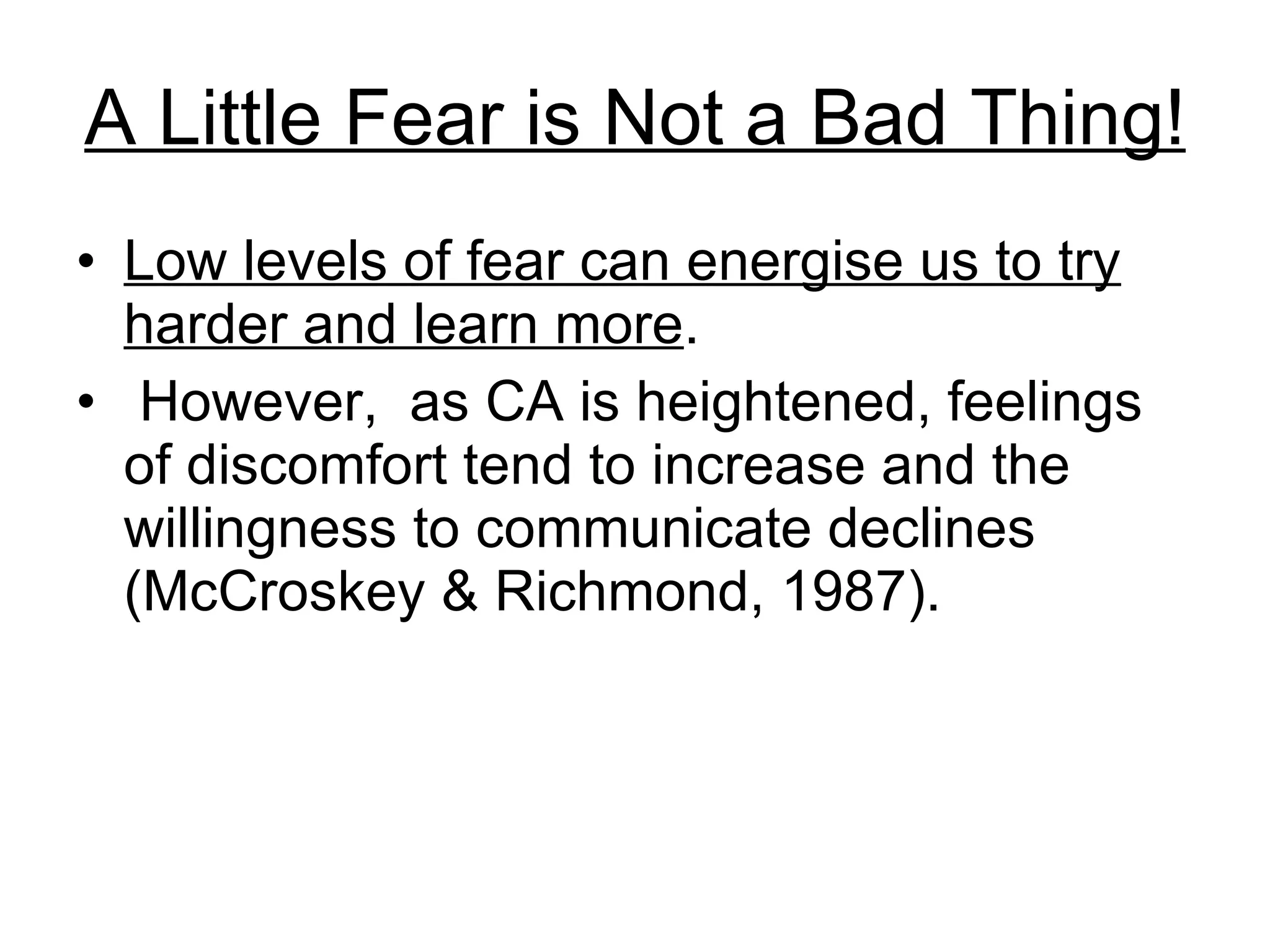 A Little Fear is Not a Bad Thing!

• Low levels of fear can energise us to try harder and learn more.

• However, as CA is heightened, feelings of discomfort tend to increase and the willingness to communicate declines (McCroskey & Richmond, 1987).